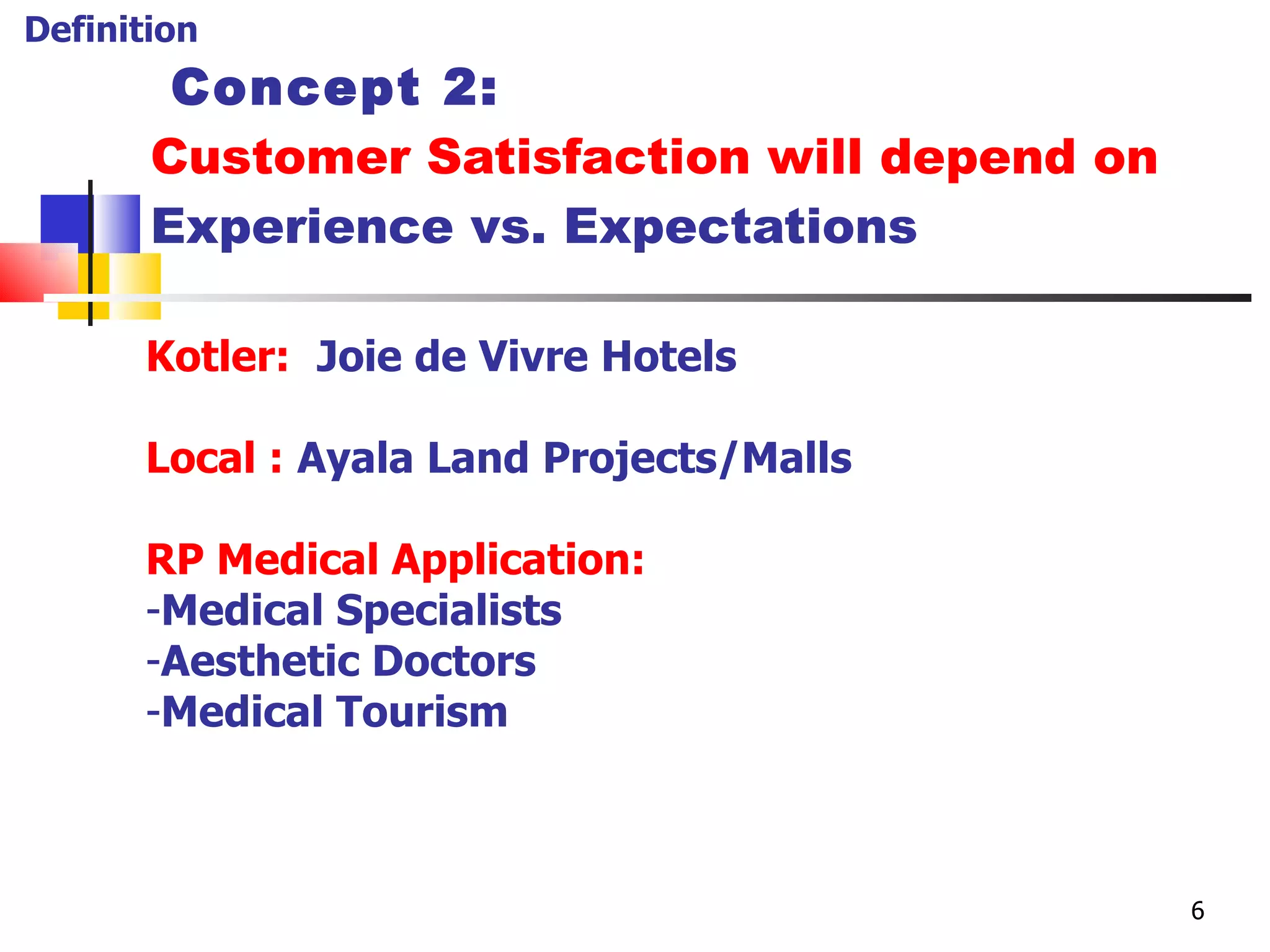 Definition

Concept 2:
Customer Satisfaction will depend on Experience vs. Expectations

Kotler: Joie de Vivre Hotels

Local : Ayala Land Projects/Malls

RP Medical Application:
-Medical Specialists
-Aesthetic Doctors
-Medical Tourism

6